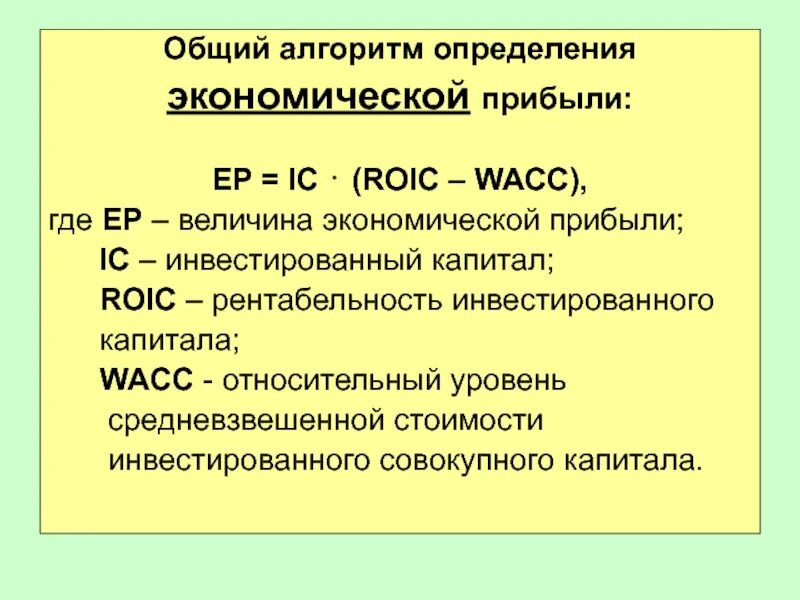 Общий алгоритм определения экономической прибыли:

$EP = IC \cdot (ROIC – WACC)$,

где EP – величина экономической прибыли;

IC – инвестированный капитал;

ROIC – рентабельность инвестированного капитала;

WACC - относительный уровень средневзвешенной стоимости инвестированного совокупного капитала.